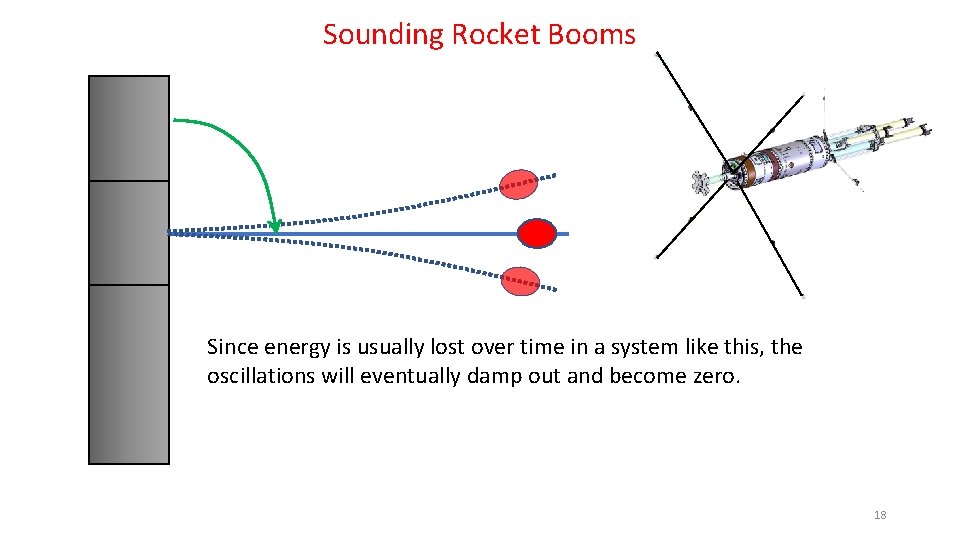 Sounding Rocket Booms

Since energy is usually lost over time in a system like this, the oscillations will eventually damp out and become zero.

18